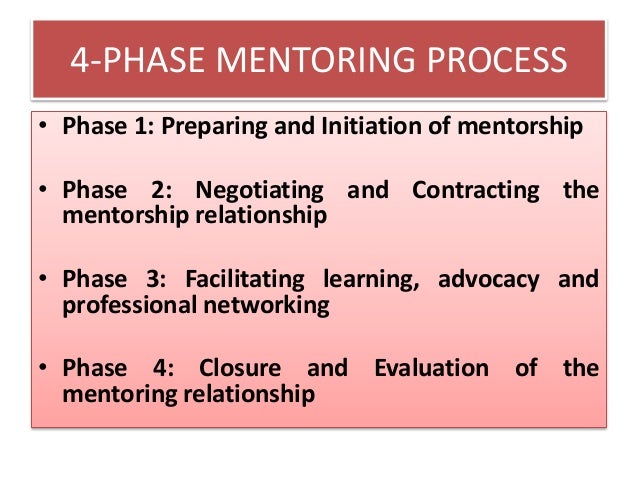 4-PHASE MENTORING PROCESS

• Phase 1: Preparing and Initiation of mentorship

• Phase 2: Negotiating and Contracting the mentorship relationship

• Phase 3: Facilitating learning, advocacy and professional networking

• Phase 4: Closure and Evaluation of the mentoring relationship